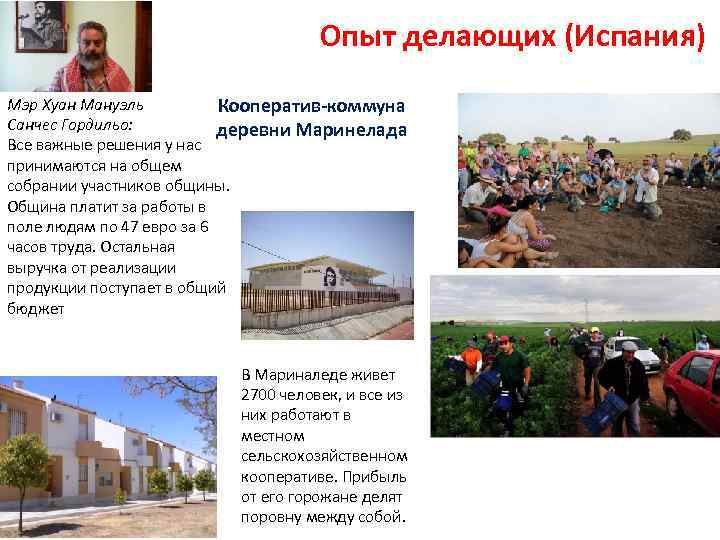 Опыт делающих (Испания)

Мэр Хуан Мануэль Санчес Гордильо:
Все важные решения у нас принимаются на общем собрании участников общины. Община платит за работы в поле людям по 47 евро за 6 часов труда. Остальная выручка от реализации продукции поступает в общий бюджет

Кооператив-коммуна деревни Маринелада

В Мариналеде живет 2700 человек, и все из них работают в местном сельскохозяйственном кооперативе. Прибыль от его горожане делят поровну между собой.